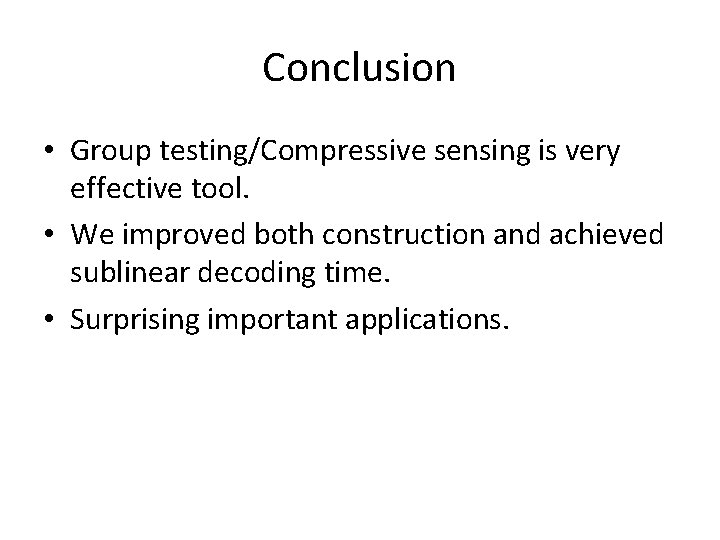 Conclusion

• Group testing/Compressive sensing is very effective tool.

• We improved both construction and achieved sublinear decoding time.

• Surprising important applications.